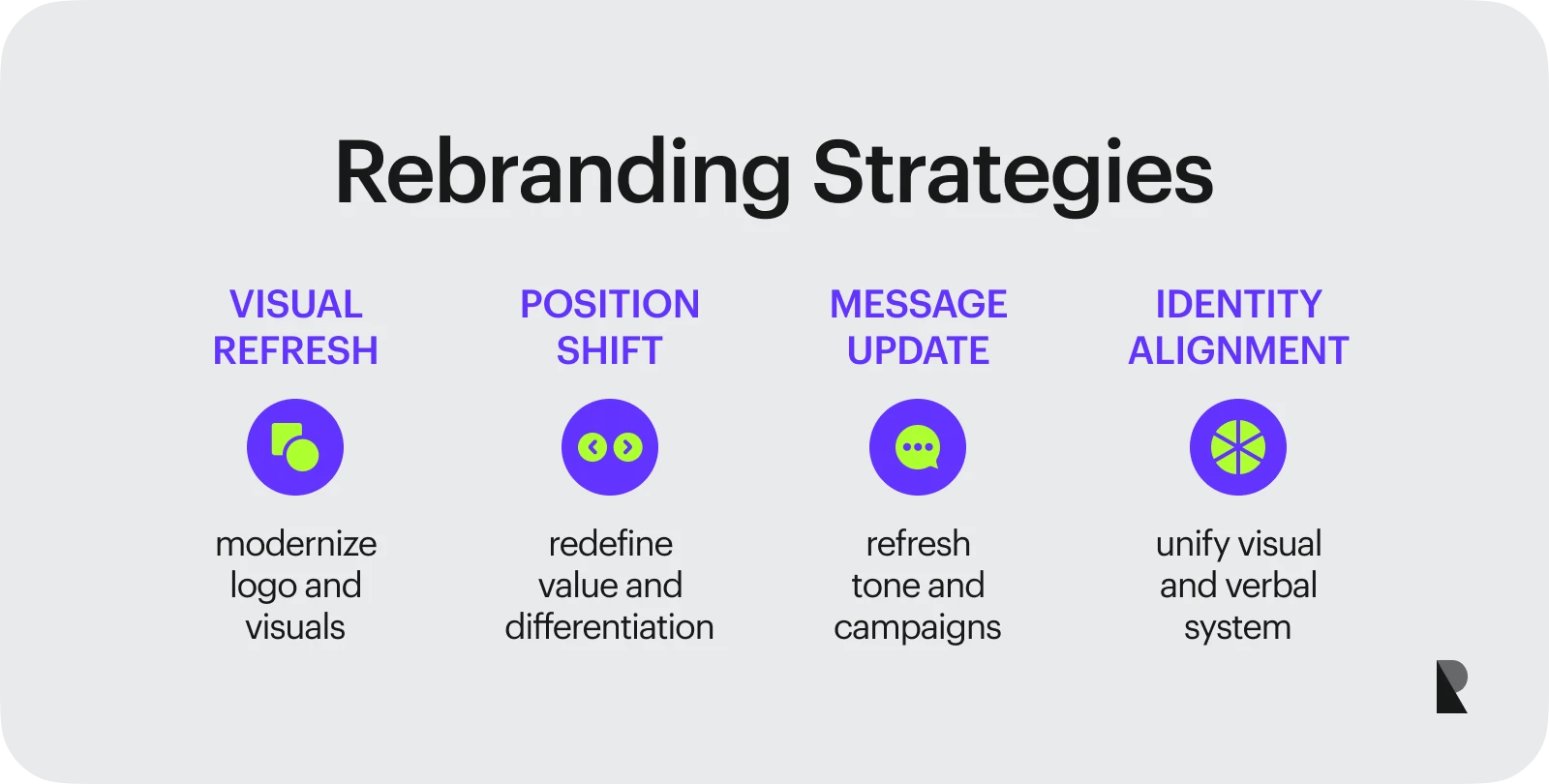 Rebranding Strategies

VISUAL REFRESH

modernize logo and visuals

POSITION SHIFT

redefine value and differentiation

MESSAGE UPDATE

refresh tone and campaigns

IDENTITY ALIGNMENT

unify visual and verbal system